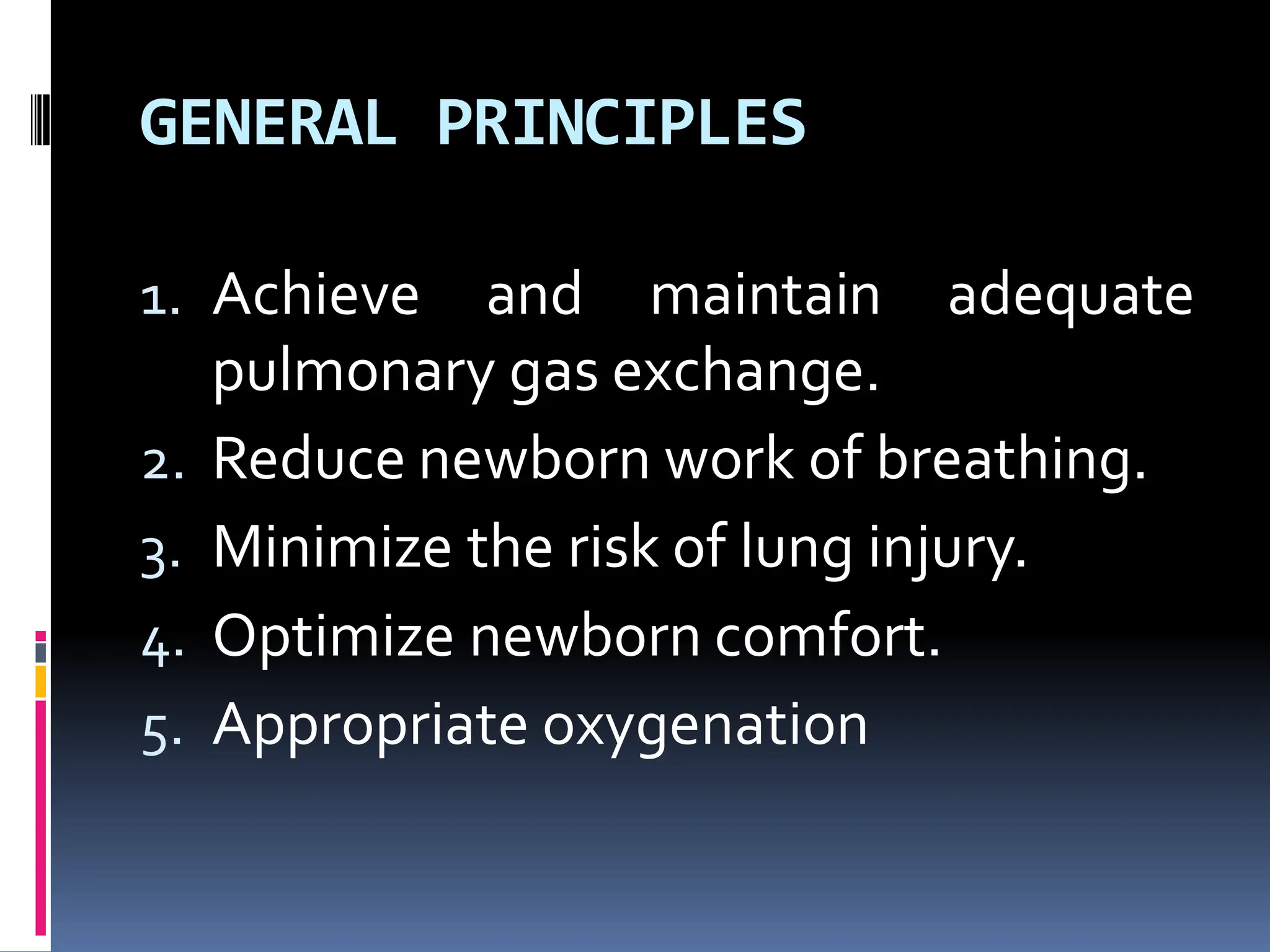 GENERAL PRINCIPLES

1. Achieve and maintain adequate pulmonary gas exchange.
2. Reduce newborn work of breathing.
3. Minimize the risk of lung injury.
4. Optimize newborn comfort.
5. Appropriate oxygenation